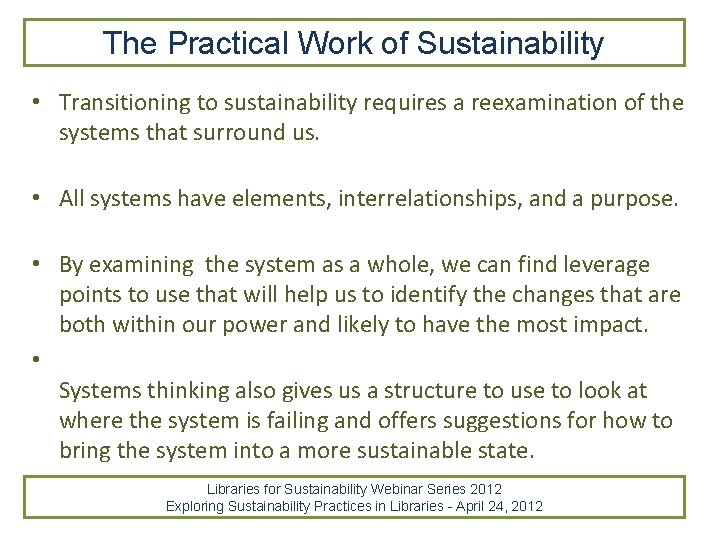 The Practical Work of Sustainability

• Transitioning to sustainability requires a reexamination of the systems that surround us.

• All systems have elements, interrelationships, and a purpose.

• By examining the system as a whole, we can find leverage points to use that will help us to identify the changes that are both within our power and likely to have the most impact.

•

Systems thinking also gives us a structure to use to look at where the system is failing and offers suggestions for how to bring the system into a more sustainable state.

Libraries for Sustainability Webinar Series 2012
Exploring Sustainability Practices in Libraries - April 24, 2012